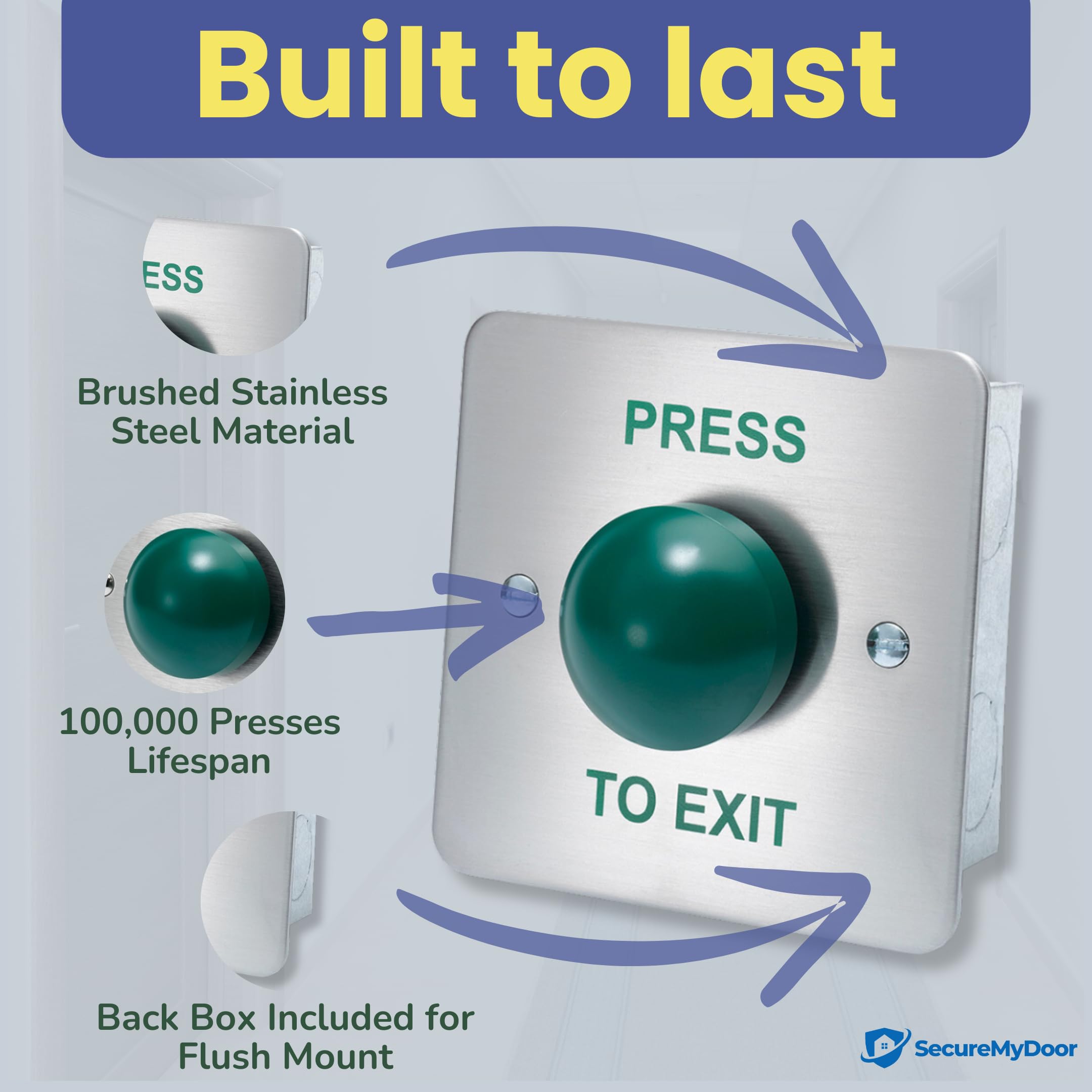 Built to last

ESS

Brushed Stainless Steel Material

100,000 Presses Lifespan

Back Box Included for Flush Mount

PRESS

TO EXIT

SecureMyDoor